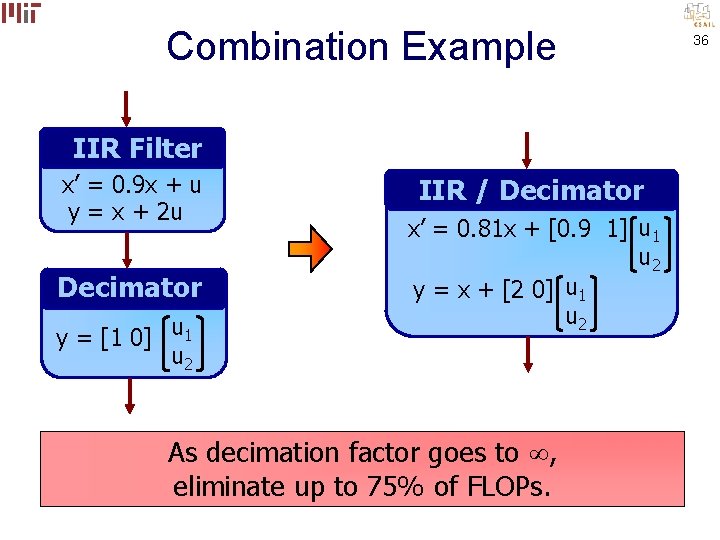 MIT

CSAIL

36

Combination Example

IIR Filter

$x' = 0.9x + u$
$y = x + 2u$

Decimator

$y = [1\ 0] \begin{bmatrix} u_1 \\ u_2 \end{bmatrix}$

IIR / Decimator

$x' = 0.81x + [0.9\ \ 1] \begin{bmatrix} u_1 \\ u_2 \end{bmatrix}$

$y = x + [2\ 0] \begin{bmatrix} u_1 \\ u_2 \end{bmatrix}$

As decimation factor goes to $\infty$,
eliminate up to 75% of FLOPs.